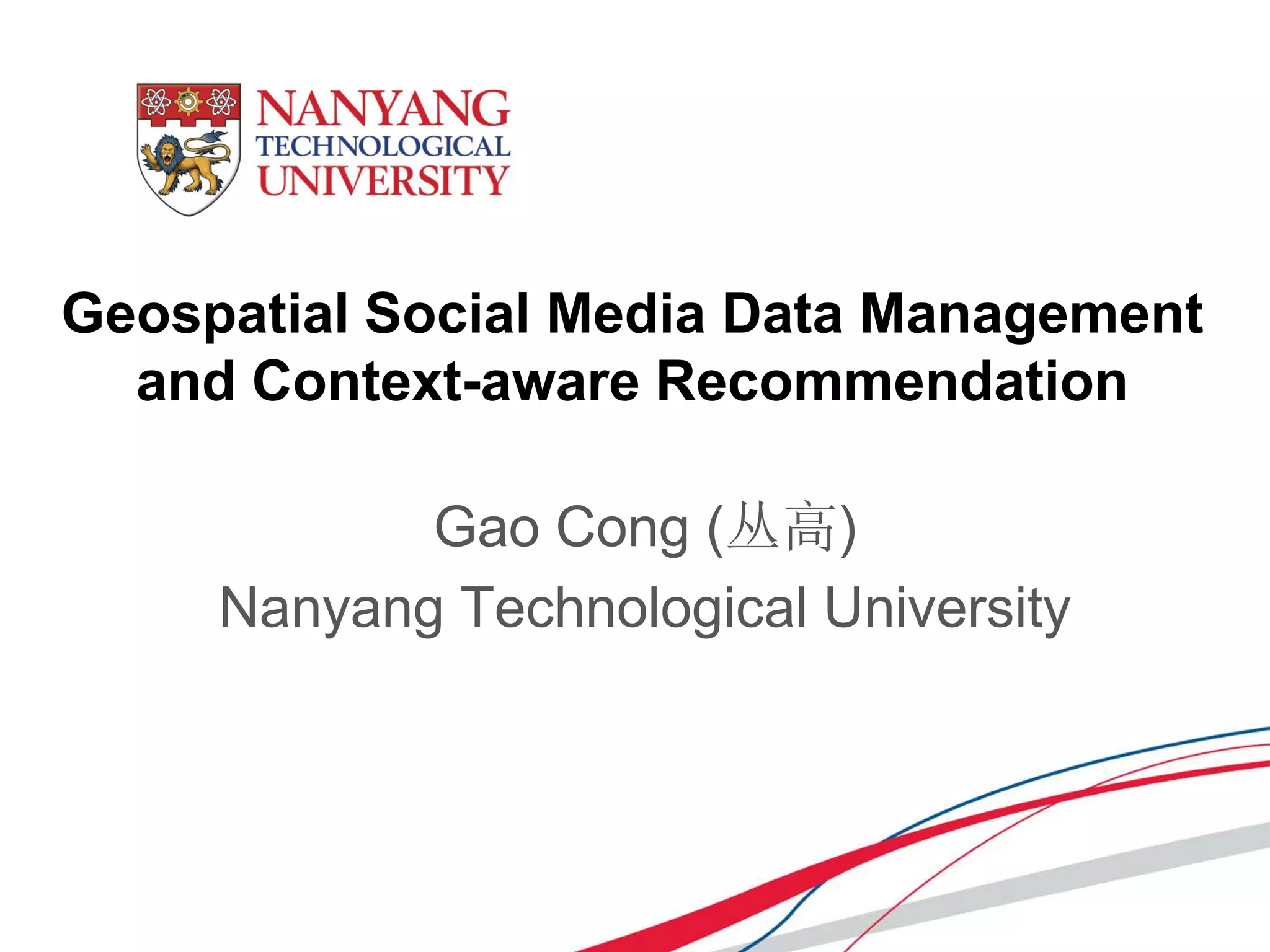 NANYANG
TECHNOLOGICAL
UNIVERSITY

Geospatial Social Media Data Management and Context-aware Recommendation

Gao Cong (丛高)
Nanyang Technological University